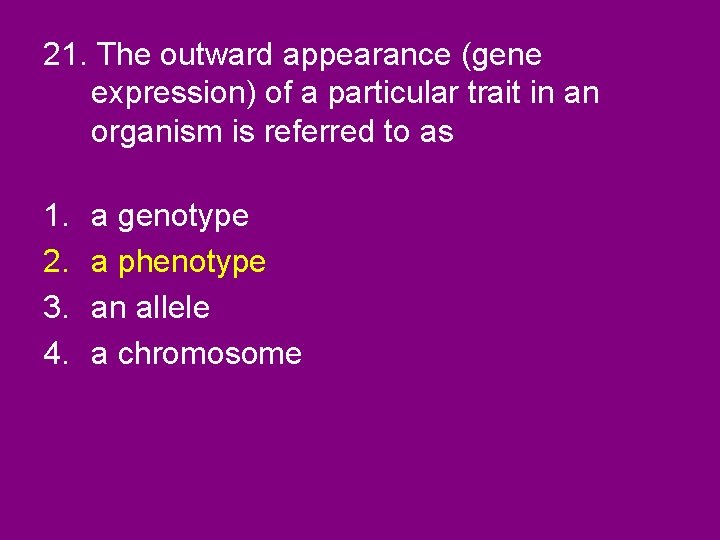 21. The outward appearance (gene expression) of a particular trait in an organism is referred to as

1. a genotype
2. a phenotype
3. an allele
4. a chromosome